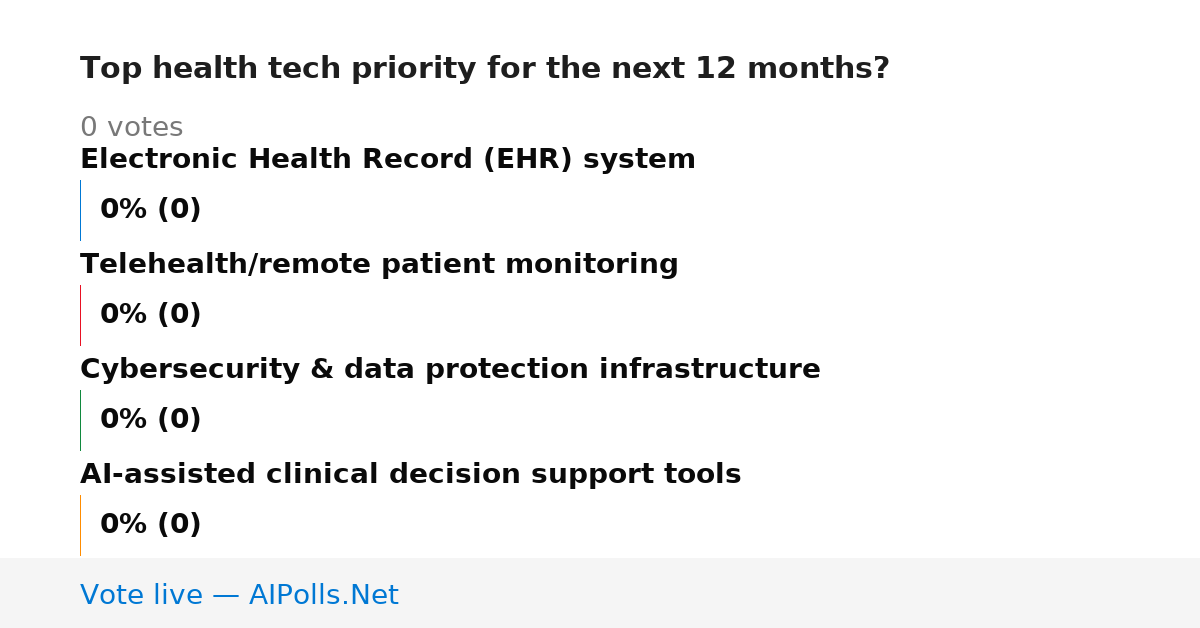 Top health tech priority for the next 12 months?

0 votes

Electronic Health Record (EHR) system

0% (0)

Telehealth/remote patient monitoring

0% (0)

Cybersecurity & data protection infrastructure

0% (0)

AI-assisted clinical decision support tools

0% (0)

Vote live — AIPolls.Net